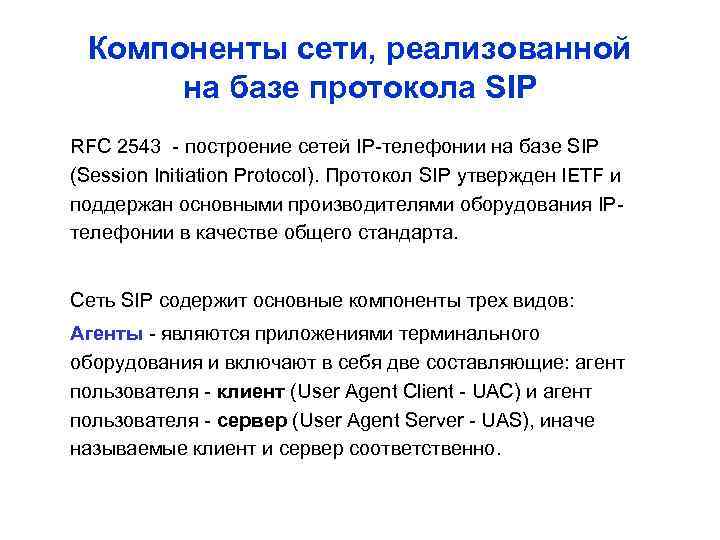 Компоненты сети, реализованной на базе протокола SIP

RFC 2543 - построение сетей IP-телефонии на базе SIP (Session Initiation Protocol). Протокол SIP утвержден IETF и поддержан основными производителями оборудования IP-телефонии в качестве общего стандарта.

Сеть SIP содержит основные компоненты трех видов:

Агенты - являются приложениями терминального оборудования и включают в себя две составляющие: агент пользователя - клиент (User Agent Client - UAC) и агент пользователя - сервер (User Agent Server - UAS), иначе называемые клиент и сервер соответственно.